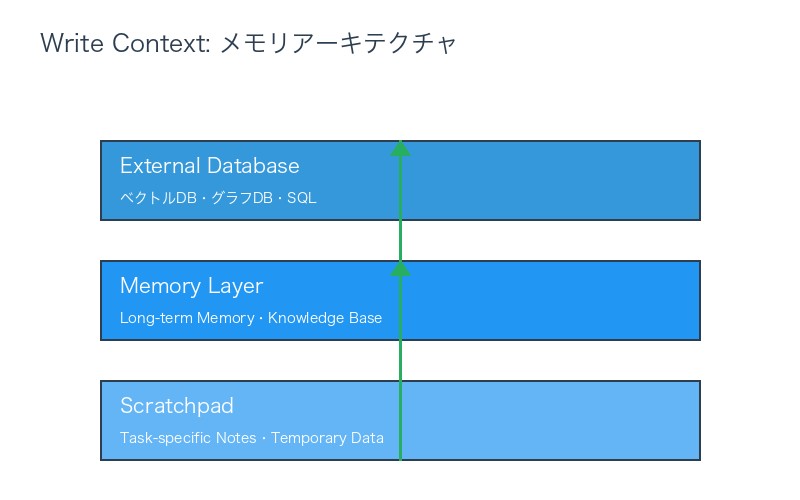 Write Context: メモリアーキテクチャ

External Database

ベクトルDB・グラフDB・SQL

Memory Layer

Long-term Memory・Knowledge Base

Scratchpad

Task-specific Notes・Temporary Data